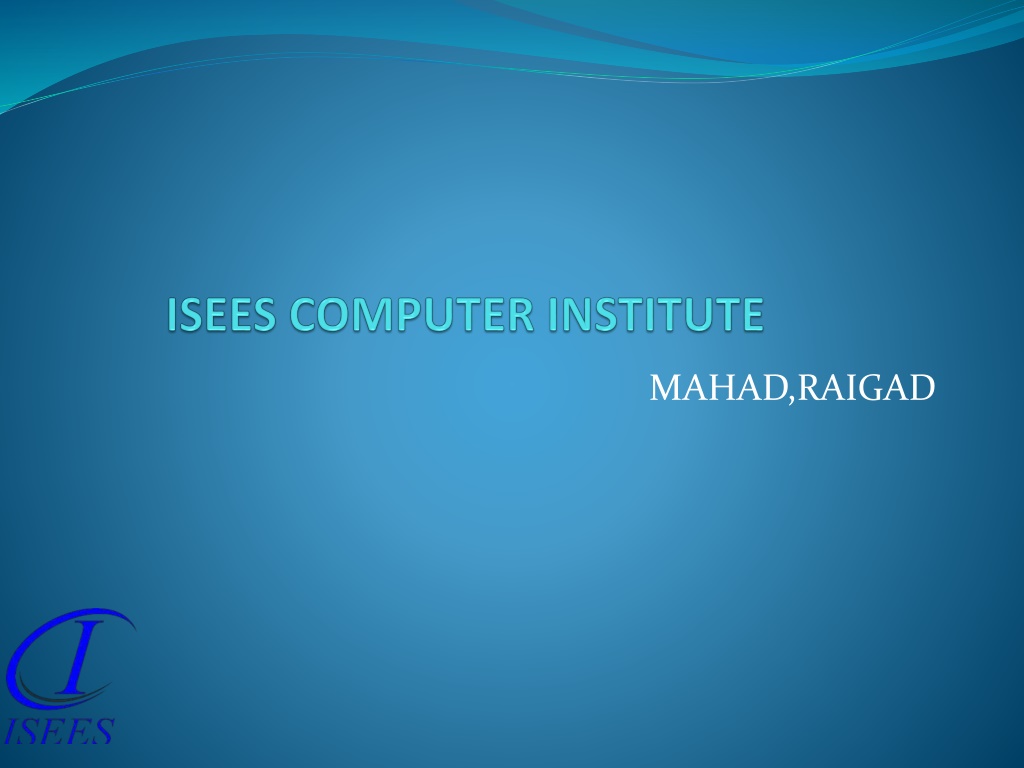 ISEES COMPUTER INSTITUTE

MAHAD,RAIGAD

I
ISEES